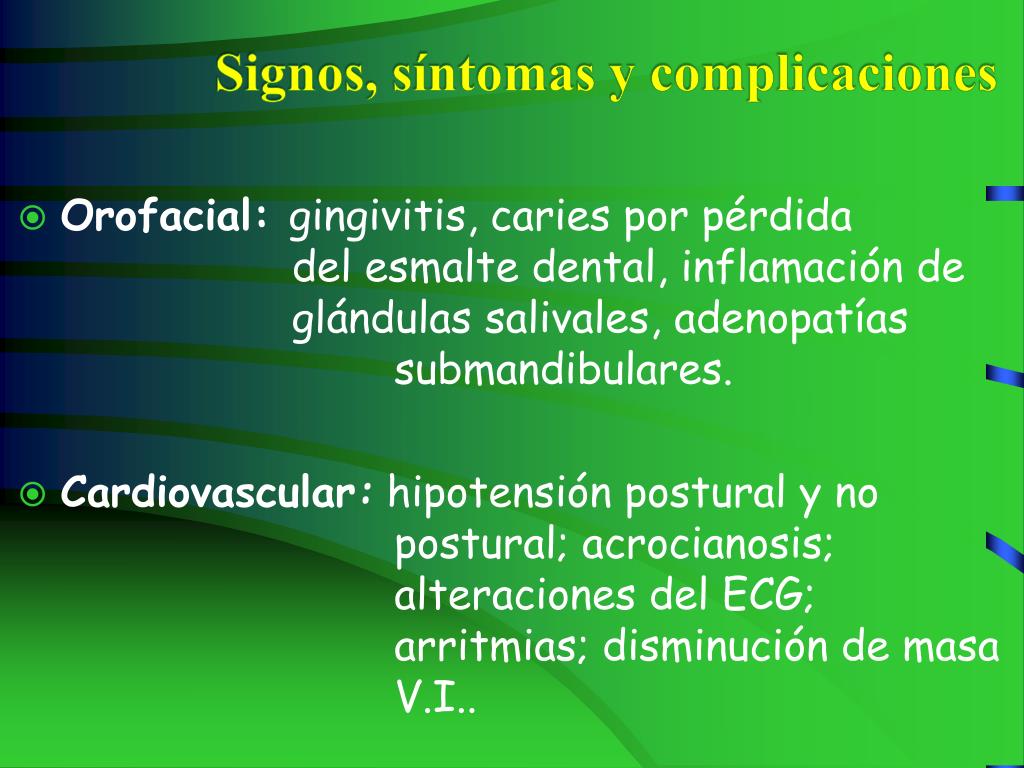 Signos, síntomas y complicaciones

Orofacial: gingivitis, caries por pérdida del esmalte dental, inflamación de glándulas salivales, adenopatías submandibulares.

Cardiovascular: hipotensión postural y no postural; acrocianosis; alteraciones del ECG; arritmias; disminución de masa V.I..